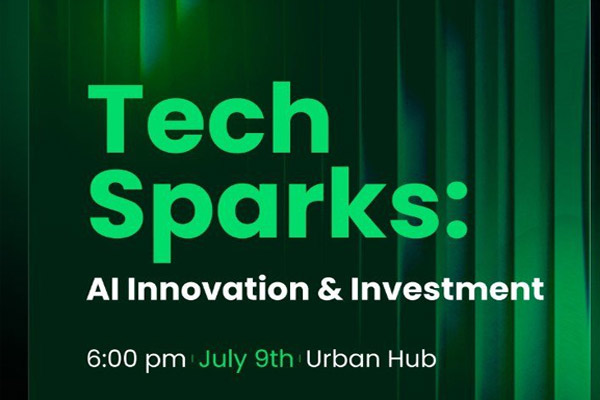 Tech Sparks:

AI Innovation & Investment

6:00 pm July 9th Urban Hub